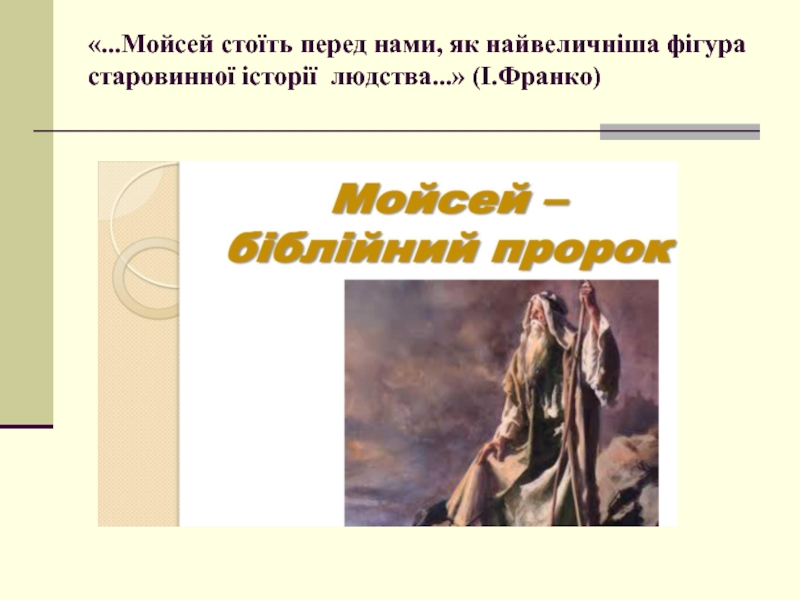 «...Мойсей стоїть перед нами, як найвеличніша фігура старовинної історії людства...» (І.Франко)

Мойсей – біблійний пророк